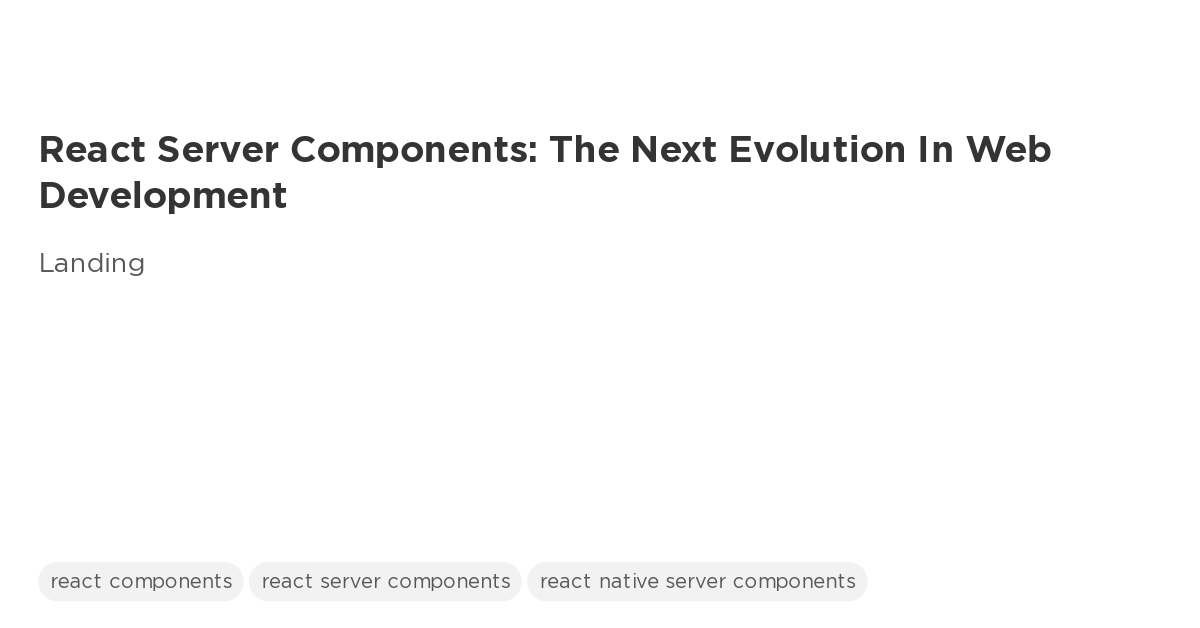 React Server Components: The Next Evolution In Web Development

Landing

react components
react server components
react native server components